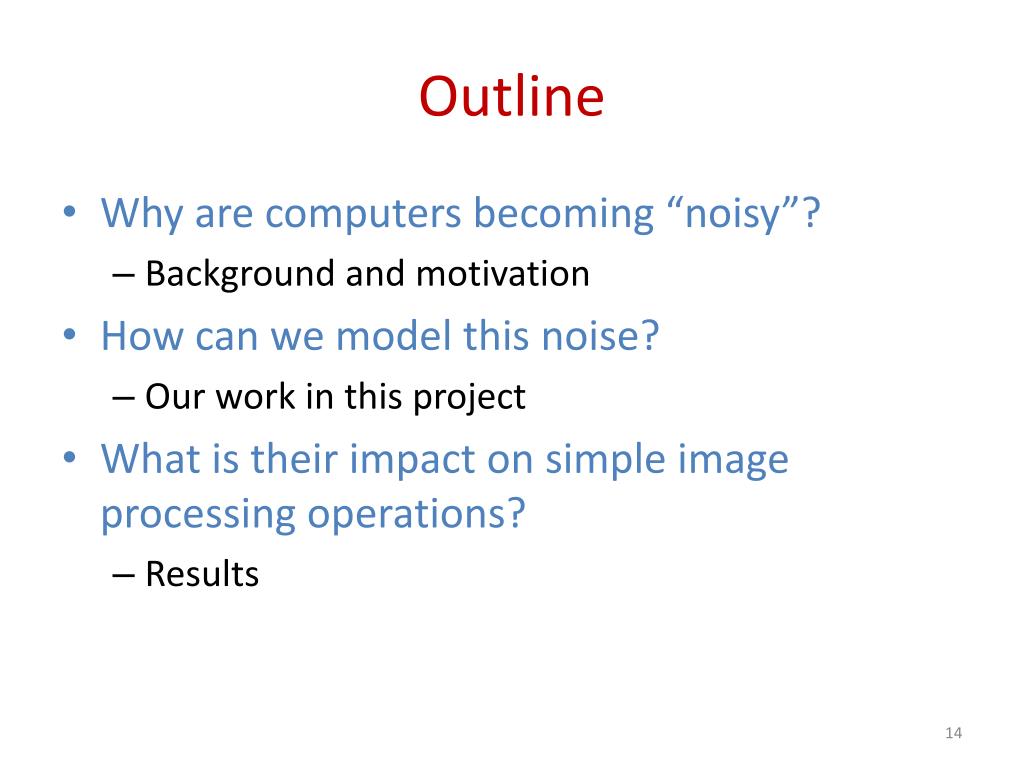 Outline

• Why are computers becoming “noisy”?
– Background and motivation
• How can we model this noise?
– Our work in this project
• What is their impact on simple image processing operations?
– Results

14